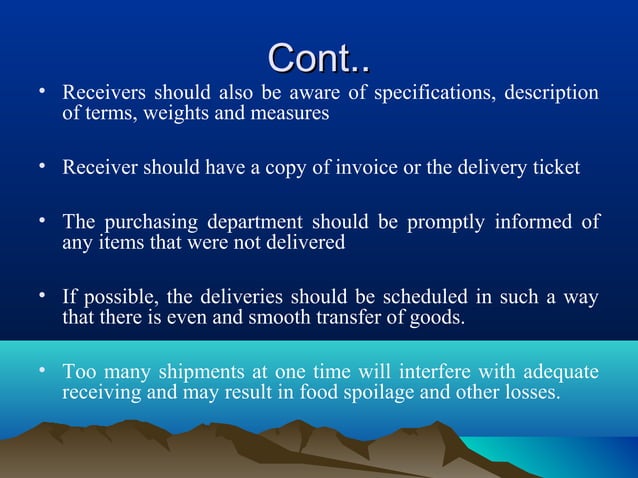 Cont..

• Receivers should also be aware of specifications, description of terms, weights and measures

• Receiver should have a copy of invoice or the delivery ticket

• The purchasing department should be promptly informed of any items that were not delivered

• If possible, the deliveries should be scheduled in such a way that there is even and smooth transfer of goods.

• Too many shipments at one time will interfere with adequate receiving and may result in food spoilage and other losses.